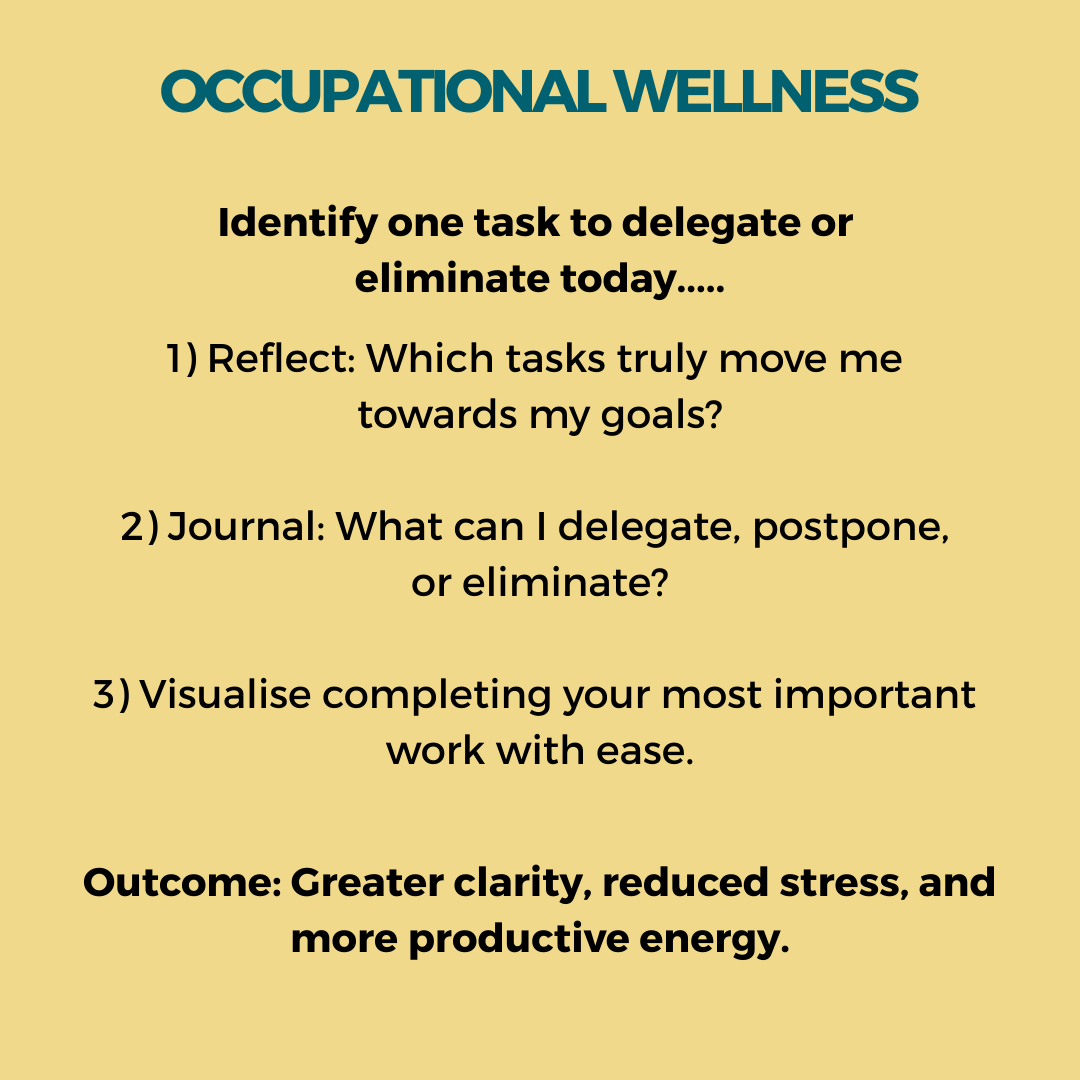 OCCUPATIONAL WELLNESS

Identify one task to delegate or eliminate today.....

1) Reflect: Which tasks truly move me towards my goals?

2) Journal: What can I delegate, postpone, or eliminate?

3) Visualise completing your most important work with ease.

Outcome: Greater clarity, reduced stress, and more productive energy.